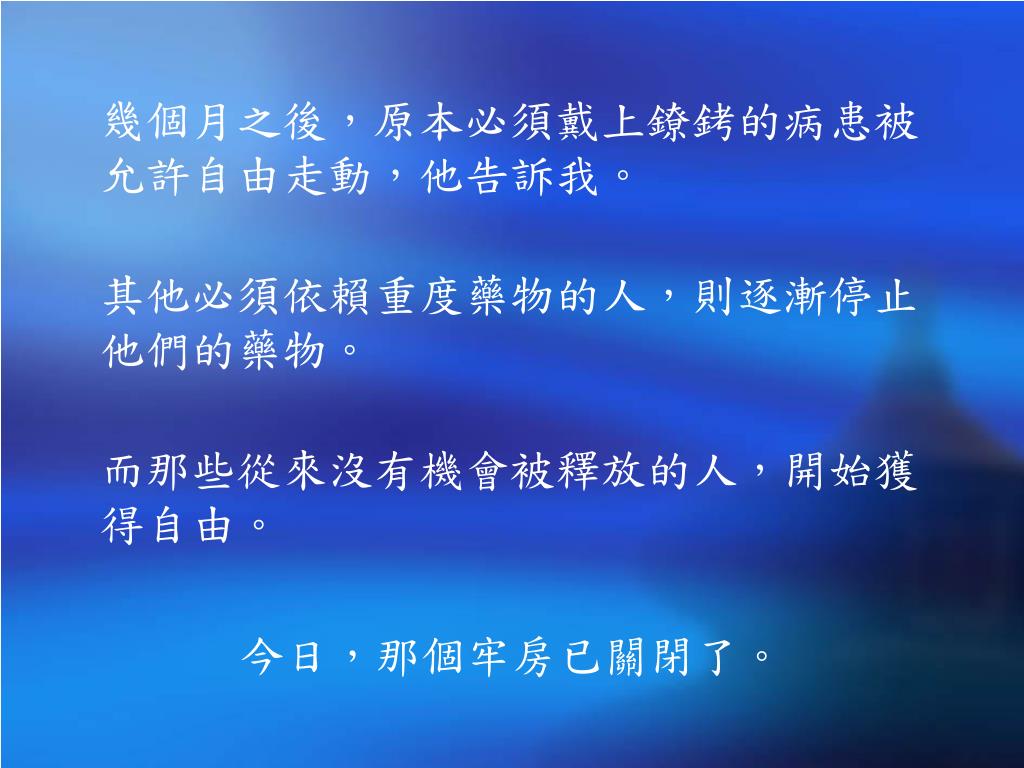 幾個月之後，原本必須戴上鐐銬的病患被允許自由走動，他告訴我。

其他必須依賴重度藥物的人，則逐漸停止他們的藥物。

而那些從來沒有機會被釋放的人，開始獲得自由。

今日，那個牢房已關閉了。